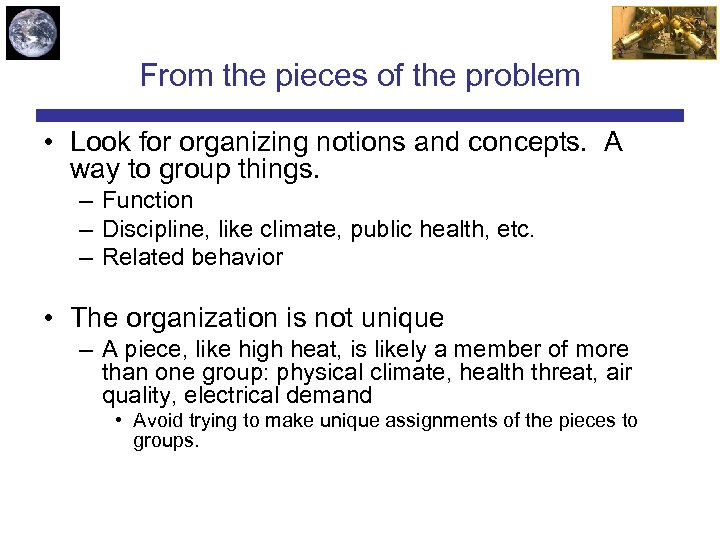 From the pieces of the problem

• Look for organizing notions and concepts. A way to group things.
– Function
– Discipline, like climate, public health, etc.
– Related behavior

• The organization is not unique
– A piece, like high heat, is likely a member of more than one group: physical climate, health threat, air quality, electrical demand
• Avoid trying to make unique assignments of the pieces to groups.